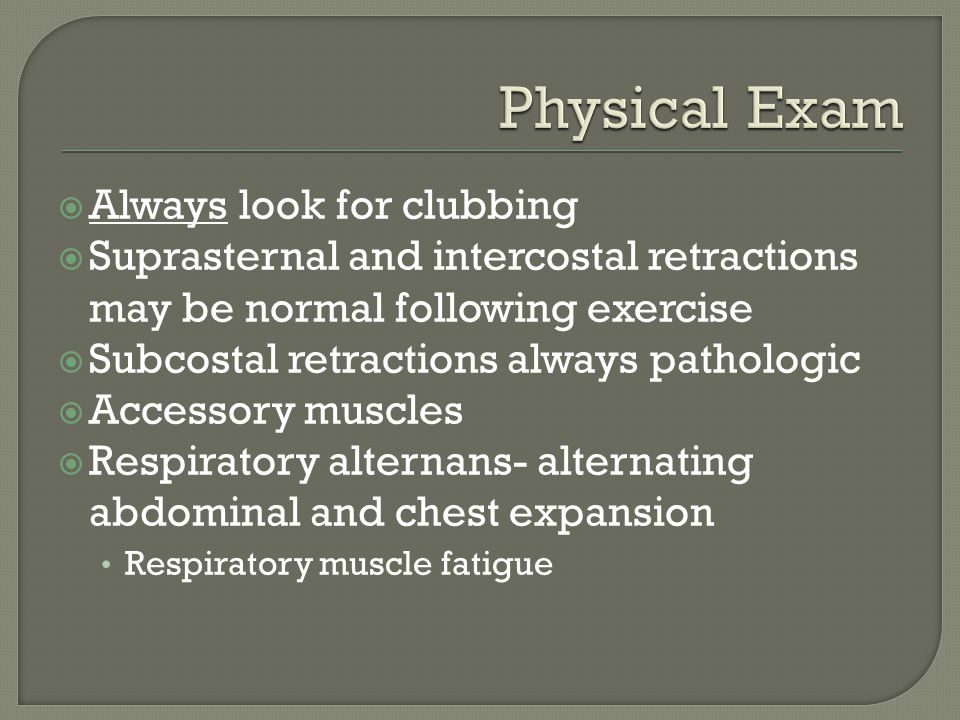 Physical Exam

Always look for clubbing
Suprasternal and intercostal retractions may be normal following exercise
Subcostal retractions always pathologic
Accessory muscles
Respiratory alternans- alternating abdominal and chest expansion
• Respiratory muscle fatigue